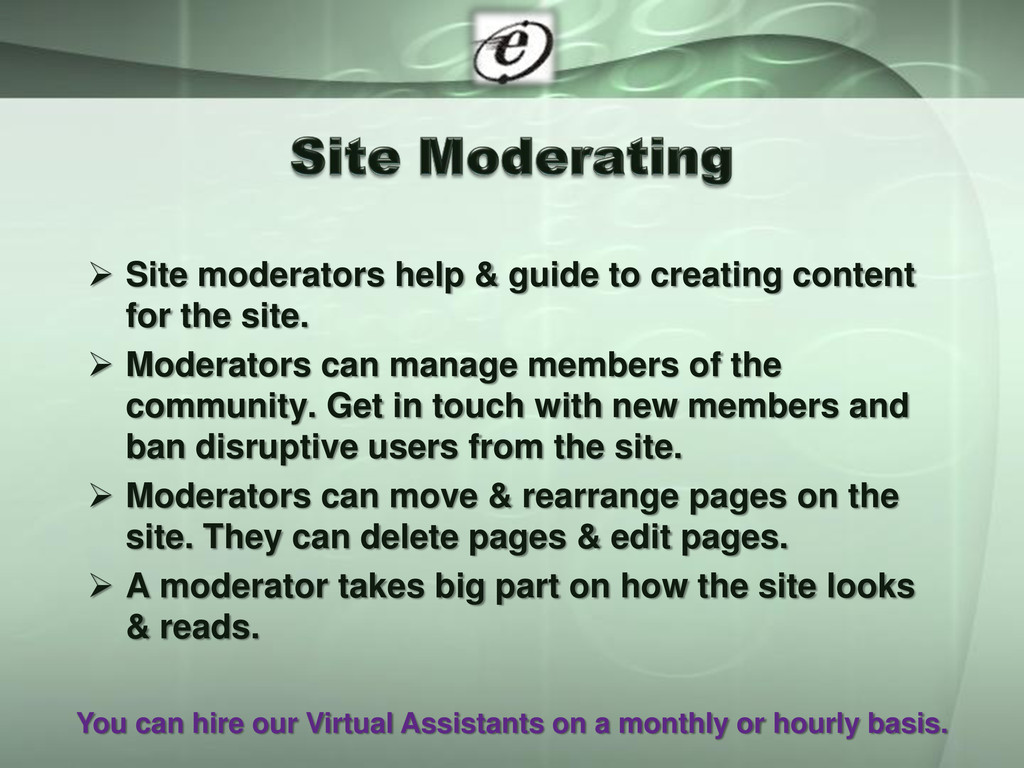 e

Site Moderating

➢ Site moderators help & guide to creating content for the site.

➢ Moderators can manage members of the community. Get in touch with new members and ban disruptive users from the site.

➢ Moderators can move & rearrange pages on the site. They can delete pages & edit pages.

➢ A moderator takes big part on how the site looks & reads.

You can hire our Virtual Assistants on a monthly or hourly basis.